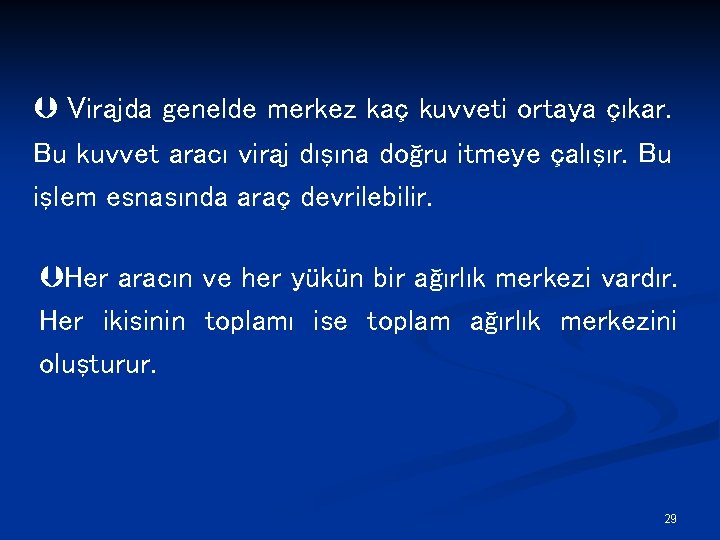 Virajda genelde merkez kaç kuvveti ortaya çıkar. Bu kuvvet aracı viraj dışına doğru itmeye çalışır. Bu işlem esnasında araç devrilebilir.

Her aracın ve her yükün bir ağırlık merkezi vardır. Her ikisinin toplamı ise toplam ağırlık merkezini oluşturur.

29